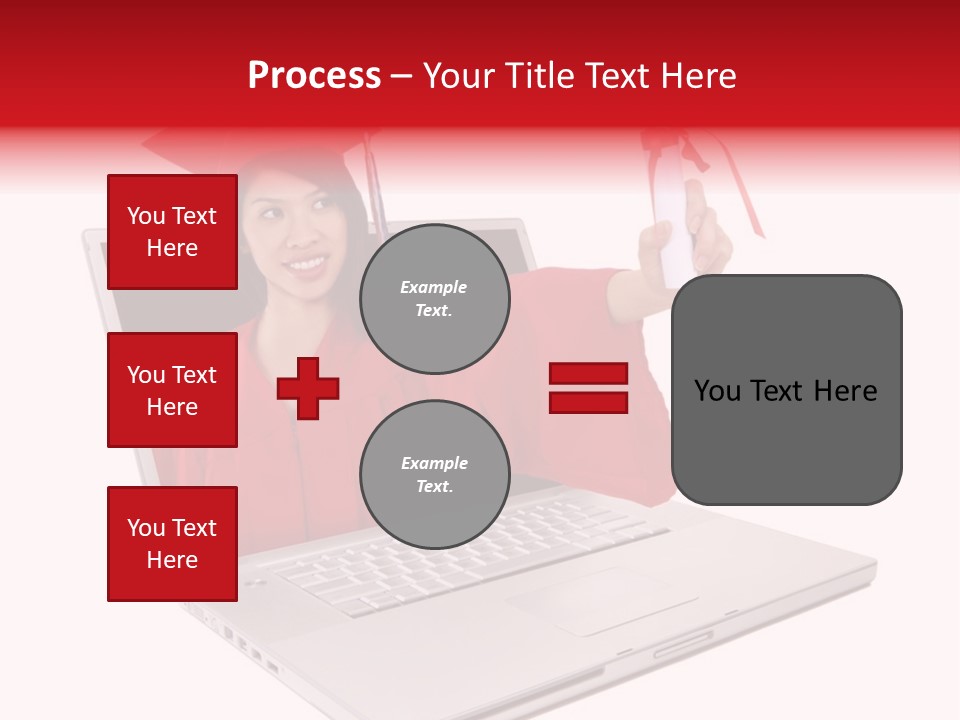 Process – Your Title Text Here

You Text Here

You Text Here

You Text Here

Example Text.

Example Text.

You Text Here